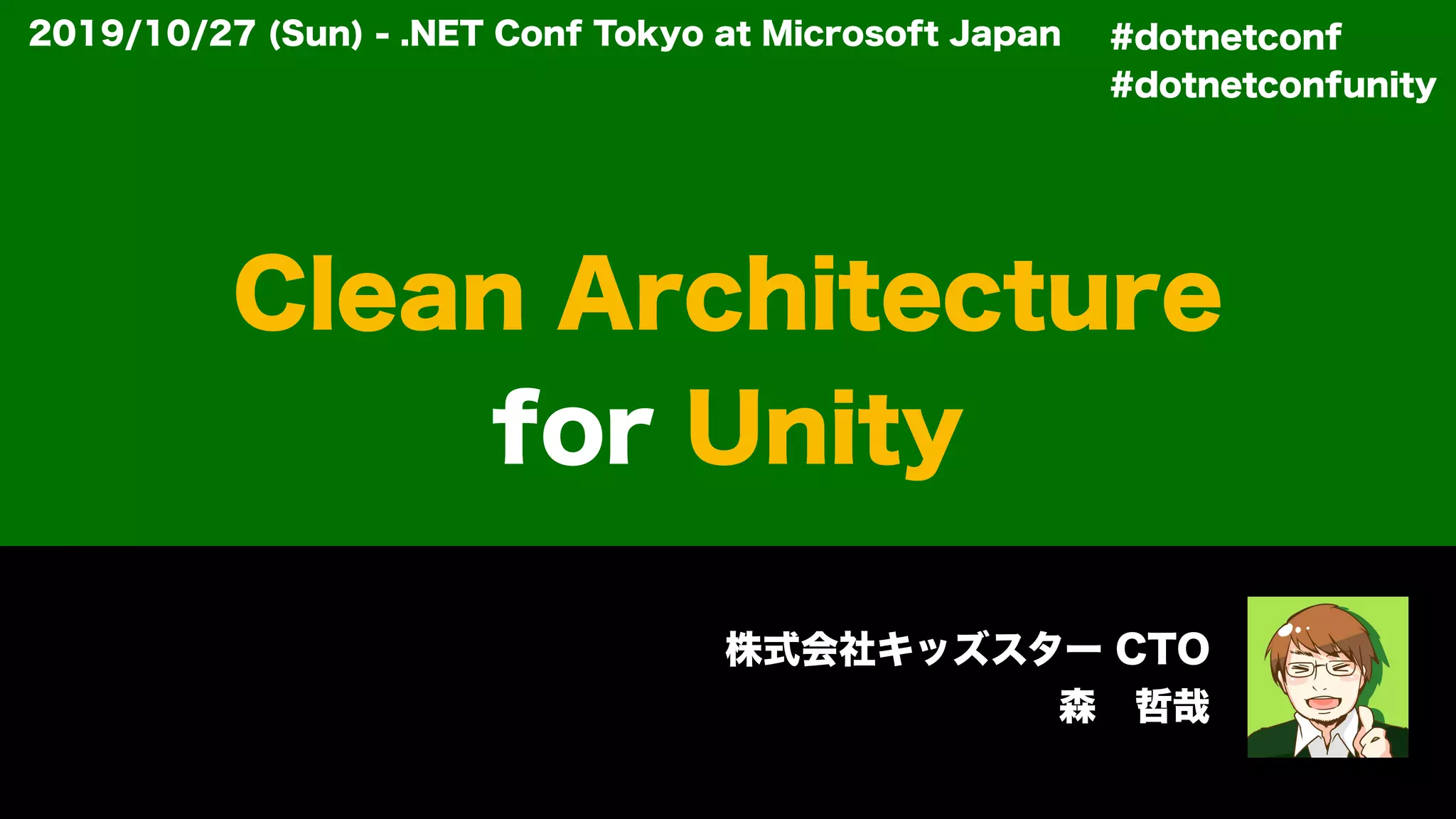 2019/10/27 (Sun) - .NET Conf Tokyo at Microsoft Japan

#dotnetconf
#dotnetconfunity

Clean Architecture
for Unity

株式会社キッズスター CTO
森　哲哉